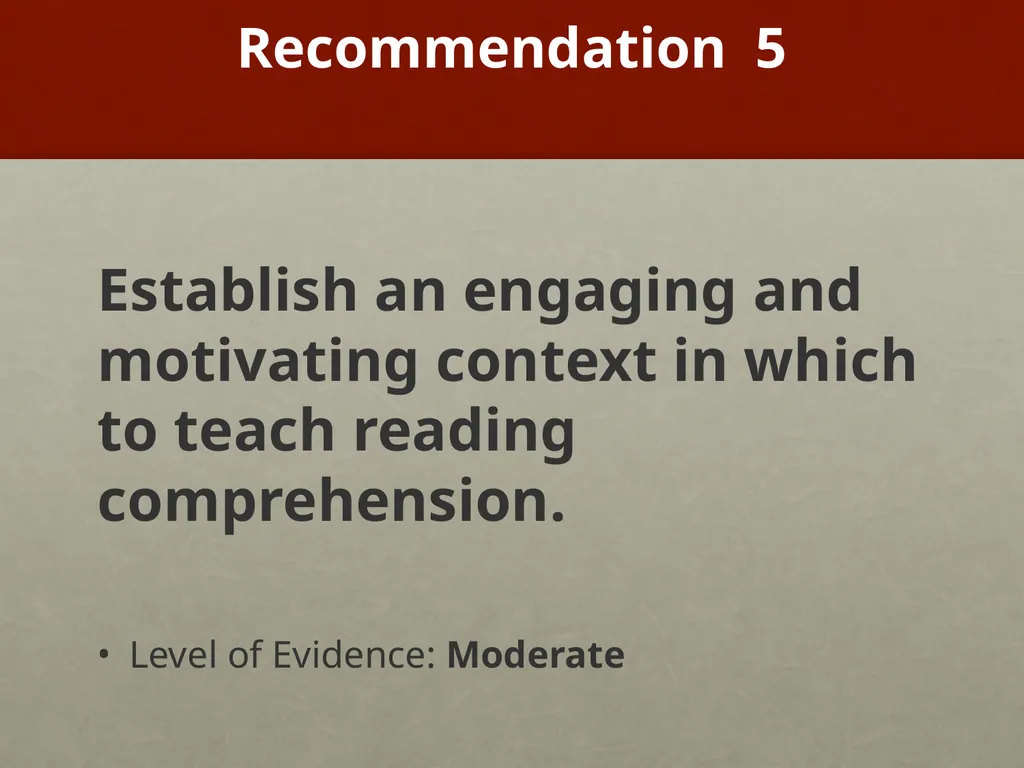 Recommendation 5

Establish an engaging and motivating context in which to teach reading comprehension.

• Level of Evidence: Moderate